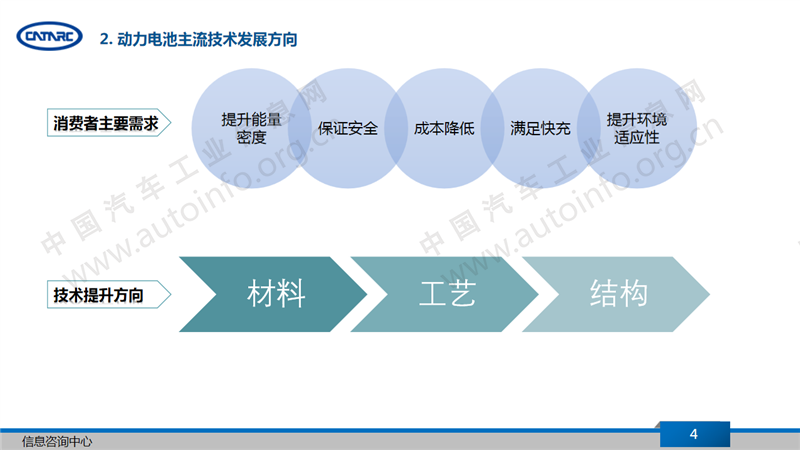 CATARC

2. 动力电池主流技术发展方向

消费者主要需求

提升能量密度

保证安全

成本降低

满足快充

提升环境适应性

技术提升方向

材料

工艺

结构

中国汽车工业信息网 www.autoinfo.org.cn

中国汽车工业信息网 www.autoinfo.org.cn

信息咨询中心

4